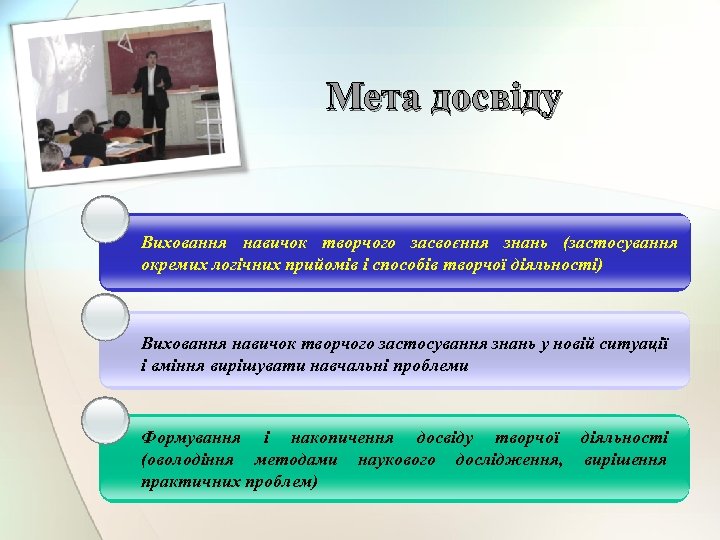 Мета досвіду

Виховання навичок творчого засвоєння знань (застосування окремих логічних прийомів і способів творчої діяльності)

Виховання навичок творчого застосування знань у новій ситуації і вміння вирішувати навчальні проблеми

Формування і накопичення досвіду творчої діяльності (оволодіння методами наукового дослідження, вирішення практичних проблем)